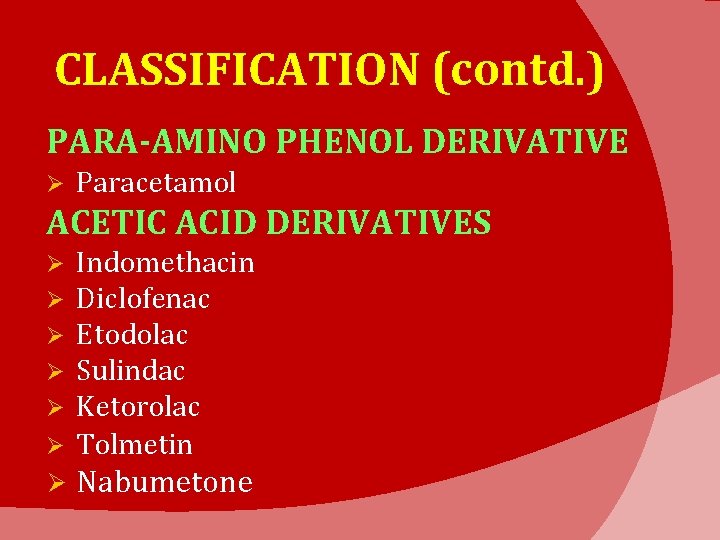 CLASSIFICATION (contd.)

PARA-AMINO PHENOL DERIVATIVE

➢ Paracetamol

ACETIC ACID DERIVATIVES

➢ Indomethacin
➢ Diclofenac
➢ Etodolac
➢ Sulindac
➢ Ketorolac
➢ Tolmetin
➢ Nabumetone